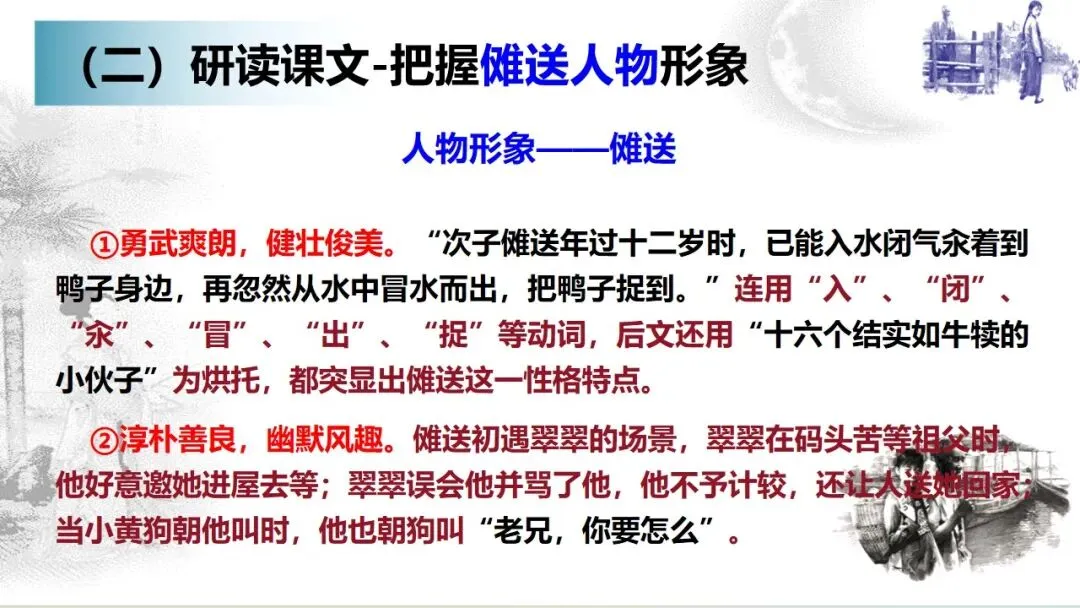 （二）研读课文-把握傩送人物形象

人物形象——傩送

①勇武爽朗，健壮俊美。“次子傩送年过十二岁时，已能入水闭气汆着到鸭子身边，再忽然从水中冒水而出，把鸭子捉到。”连用“入”、“闭”、“汆”、“冒”、“出”、“捉”等动词，后文还用“十六个结实如牛犊的小伙子”为烘托，都突显出傩送这一性格特点。

②淳朴善良，幽默风趣。傩送初遇翠翠的场景，翠翠在码头苦等祖父时，他好意邀她进屋去等；翠翠误会他并骂了他，他不予计较，还让人送她回家；当小黄狗朝他叫时，他也朝狗叫“老兄，你要怎么”。